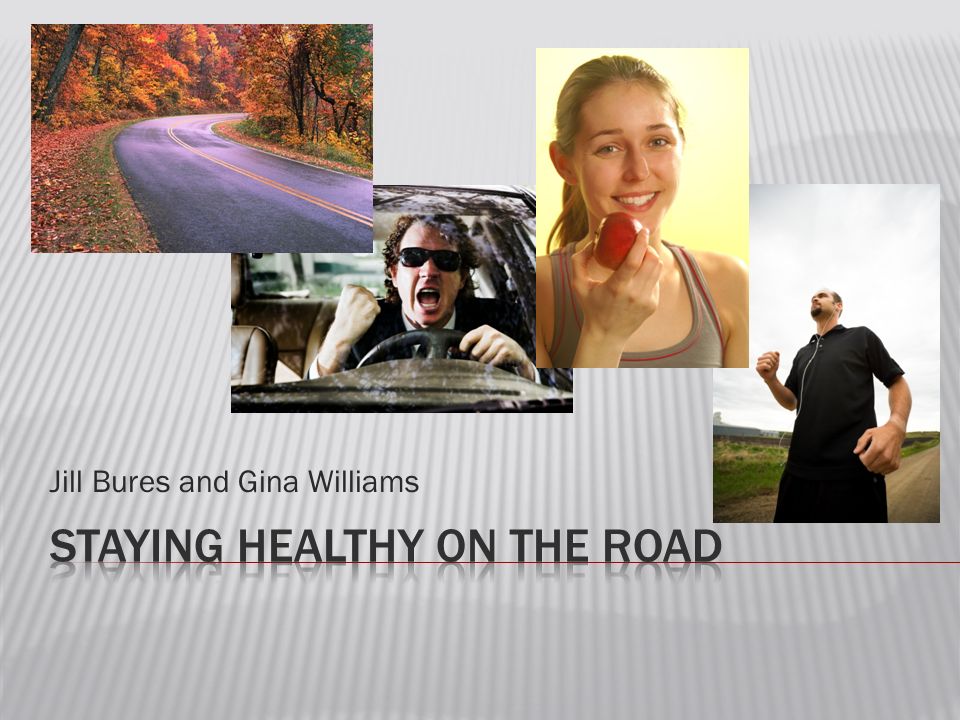 Jill Bures and Gina Williams

STAYING HEALTHY ON THE ROAD